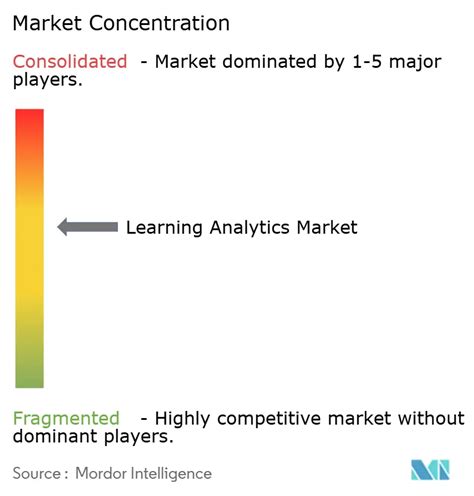 Market Concentration

Consolidated - Market dominated by 1-5 major players.

Learning Analytics Market

Fragmented - Highly competitive market without dominant players.

Source : Mordor Intelligence